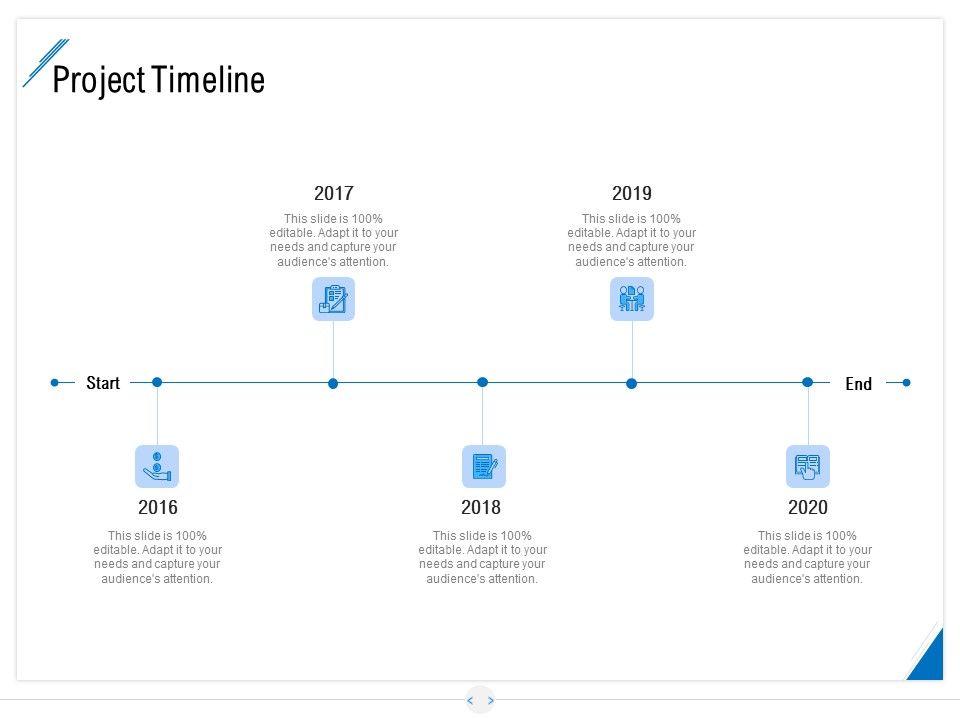 Project Timeline

2017

This slide is 100% editable. Adapt it to your needs and capture your audience's attention.

2019

This slide is 100% editable. Adapt it to your needs and capture your audience's attention.

Start

End

2016

This slide is 100% editable. Adapt it to your needs and capture your audience's attention.

2018

This slide is 100% editable. Adapt it to your needs and capture your audience's attention.

2020

This slide is 100% editable. Adapt it to your needs and capture your audience's attention.